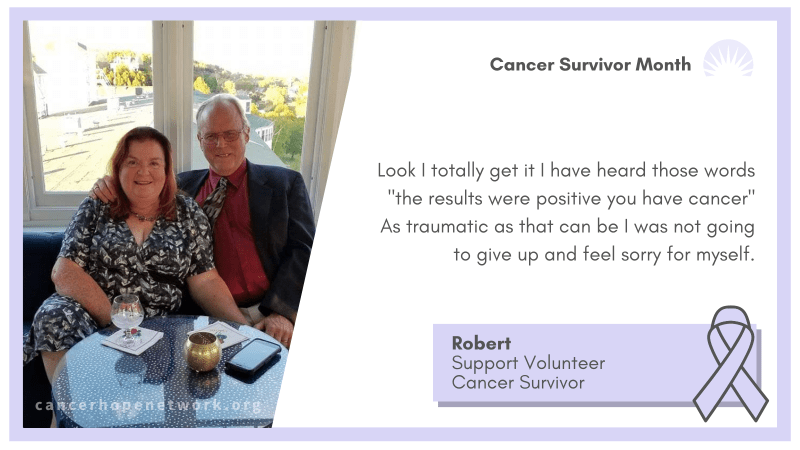 Cancer Survivor Month

Look I totally get it I have heard those words "the results were positive you have cancer" As traumatic as that can be I was not going to give up and feel sorry for myself.

Robert
Support Volunteer
Cancer Survivor

cancerhopenetwork.org